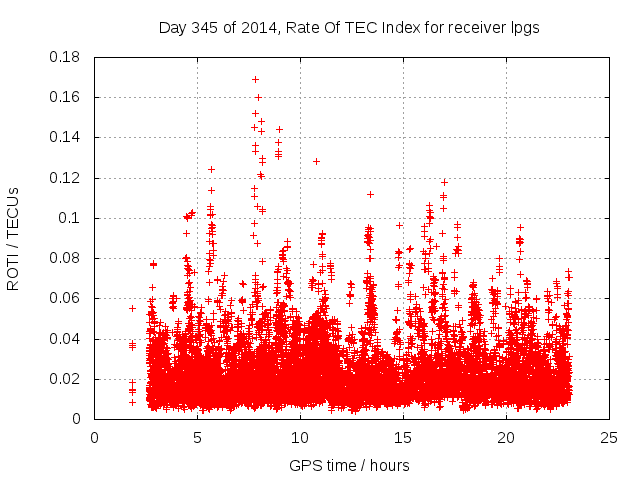 Day 345 of 2014, Rate Of TEC Index for receiver lpgs

ROTI / TECUs

0.18
0.16
0.14
0.12
0.1
0.08
0.06
0.04
0.02
0

0
5
10
15
20
25

GPS time / hours